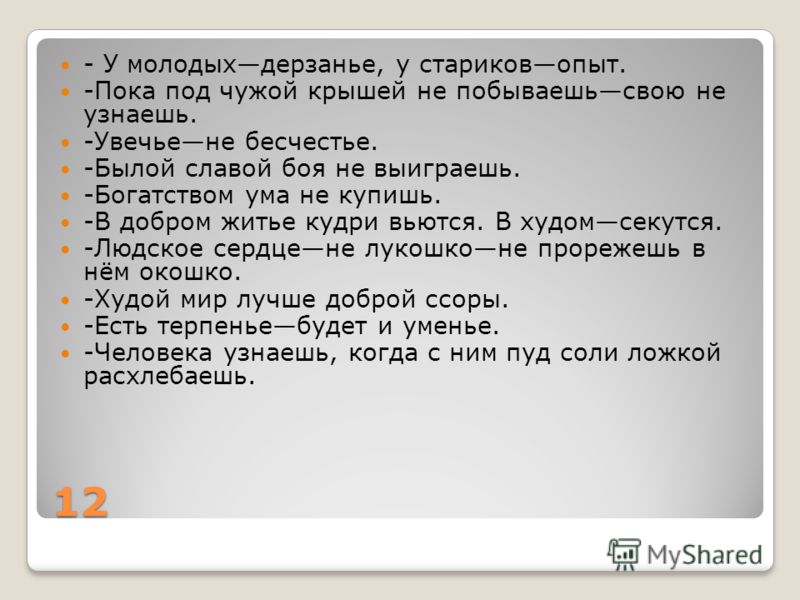 - У молодых—дерзанье, у стариков—опыт.
-Пока под чужой крышей не побываешь—свою не узнаешь.
-Увечье—не бесчестье.
-Былой славой боя не выиграешь.
-Богатством ума не купишь.
-В добром житье кудри вьются. В худом—секутся.
-Людское сердце—не лукошко—не прорежешь в нём окошко.
-Худой мир лучше доброй ссоры.
-Есть терпенье—будет и уменье.
-Человека узнаешь, когда с ним пуд соли ложкой расхлебаешь.

12

MyShared